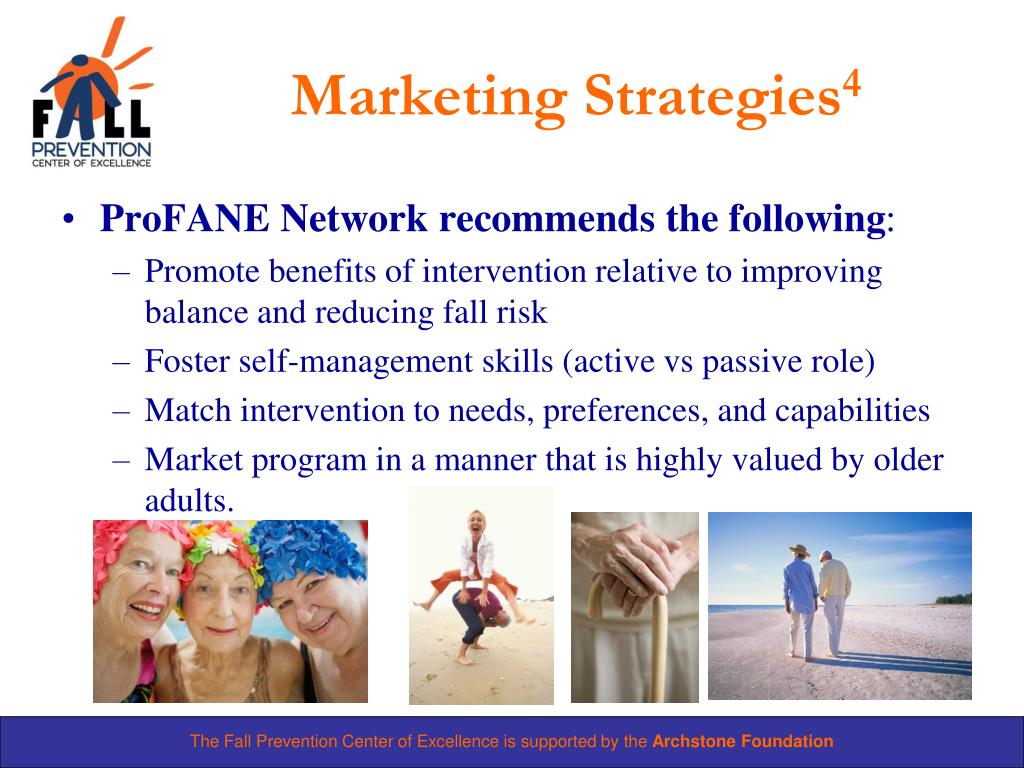 FALL PREVENTION CENTER OF EXCELLENCE

Marketing Strategies$^4$

• ProFANE Network recommends the following:
– Promote benefits of intervention relative to improving balance and reducing fall risk
– Foster self-management skills (active vs passive role)
– Match intervention to needs, preferences, and capabilities
– Market program in a manner that is highly valued by older adults.

The Fall Prevention Center of Excellence is supported by the Archstone Foundation